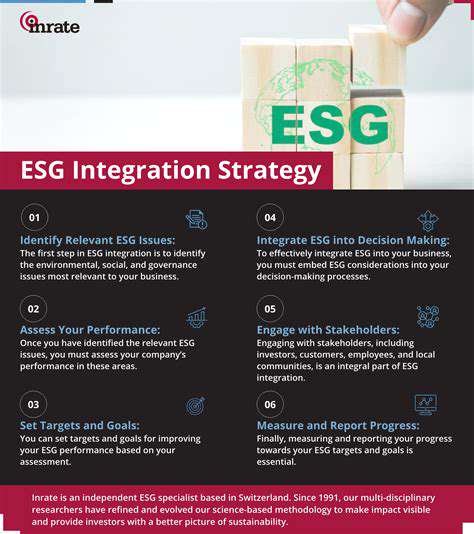 inrate

ESG

ESG Integration Strategy

01

Identify Relevant ESG Issues:
The first step in ESG integration is to identify the environmental, social, and governance issues most relevant to your business.

02

Assess Your Performance:
Once you have identified the relevant ESG issues, you must assess your company's performance in these areas.

03

Set Targets and Goals:
You can set targets and goals for improving your ESG performance based on your assessment.

04

Integrate ESG into Decision Making:
To effectively integrate ESG into your business, you must embed ESG considerations into your decision-making processes.

05

Engage with Stakeholders:
Engaging with stakeholders, including investors, customers, employees, and local communities, is an integral part of ESG integration.

06

Measure and Report Progress:
Finally, measuring and reporting your progress towards your ESG targets and goals is essential.

Inrate is an independent ESG specialist based in Switzerland. Since 1991, our multi-disciplinary researchers have refined and evolved our science-based methodology to make impact visible and provide investors with a better picture of sustainability.